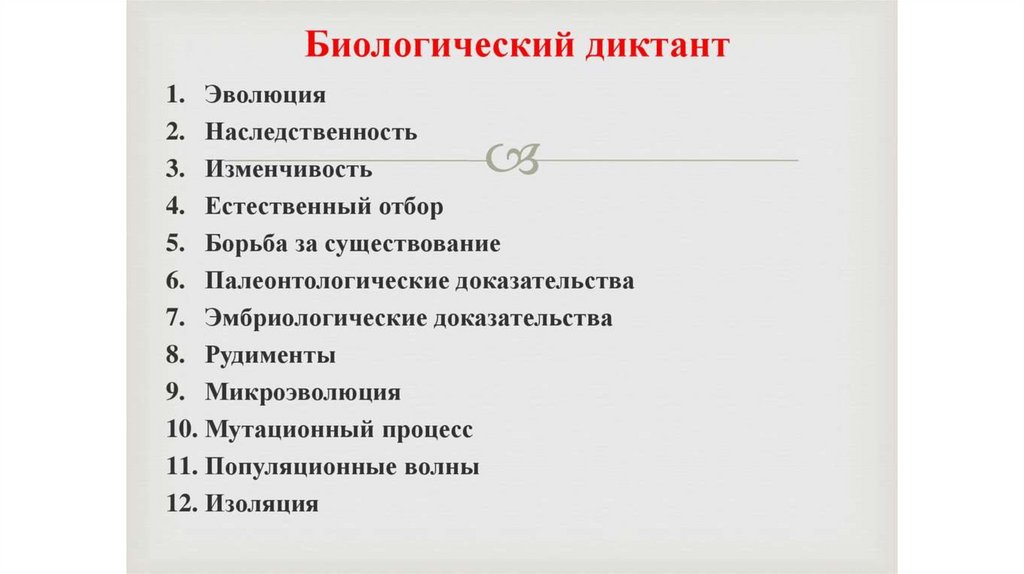 Биологический диктант

1. Эволюция
2. Наследственность
3. Изменчивость
4. Естественный отбор
5. Борьба за существование
6. Палеонтологические доказательства
7. Эмбриологические доказательства
8. Рудименты
9. Микроэволюция
10. Мутационный процесс
11. Популяционные волны
12. Изоляция